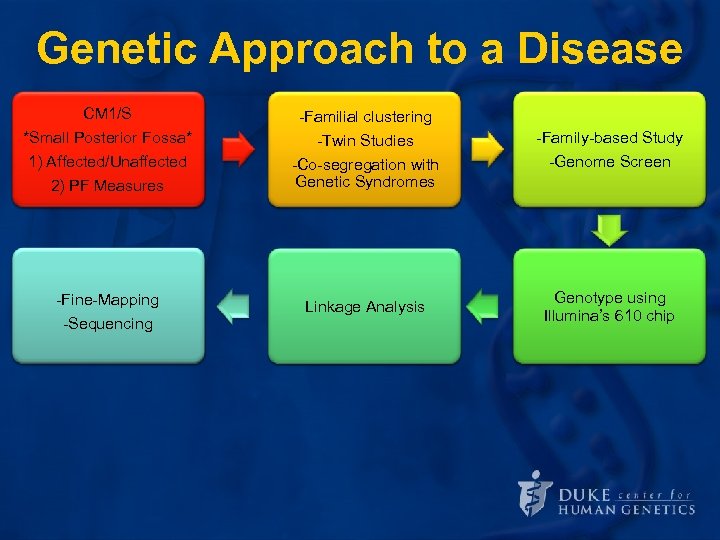 Genetic Approach to a Disease

CM1/S
*Small Posterior Fossa*
1) Affected/Unaffected
2) PF Measures

-Familial clustering
-Twin Studies
-Co-segregation with Genetic Syndromes

-Family-based Study
-Genome Screen

Genotype using Illumina's 610 chip

Linkage Analysis

-Fine-Mapping
-Sequencing

DUKE center for
HUMAN GENETICS